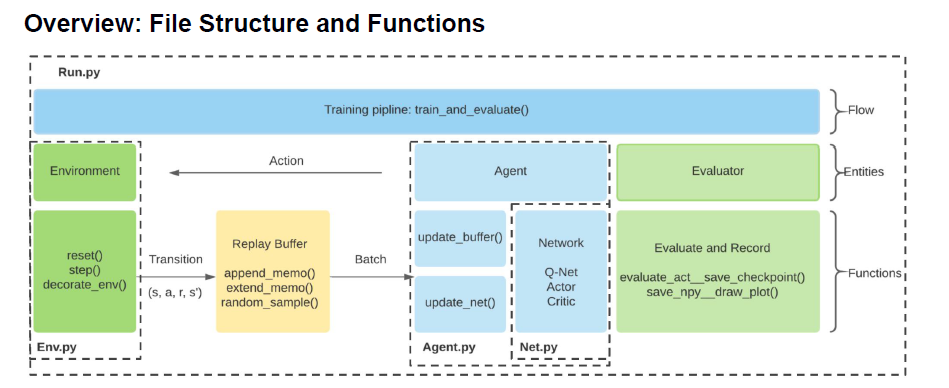 Overview: File Structure and Functions

Run.py

Training pipline: train_and_evaluate()

Flow

Environment

Action

Agent

Evaluator

Entities

reset()
step()
decorate_env()

Transition

(s, a, r, s')

Replay Buffer

append_memo()
extend_memo()
random_sample()

Batch

update_buffer()

update_net()

Network

Q-Net
Actor
Critic

Evaluate and Record

evaluate_act__save_checkpoint()
save_npy__draw_plot()

Functions

Env.py

Agent.py

Net.py